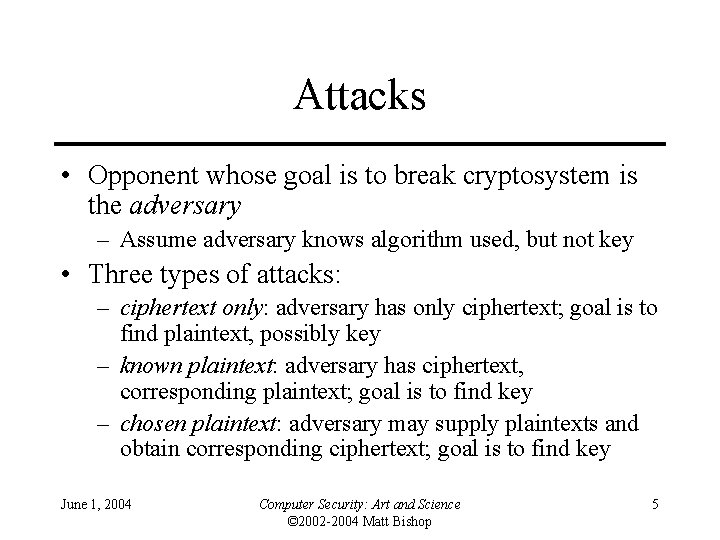 Attacks

• Opponent whose goal is to break cryptosystem is the adversary
– Assume adversary knows algorithm used, but not key

• Three types of attacks:
– ciphertext only: adversary has only ciphertext; goal is to find plaintext, possibly key
– known plaintext: adversary has ciphertext, corresponding plaintext; goal is to find key
– chosen plaintext: adversary may supply plaintexts and obtain corresponding ciphertext; goal is to find key

June 1, 2004

Computer Security: Art and Science
©2002-2004 Matt Bishop

5